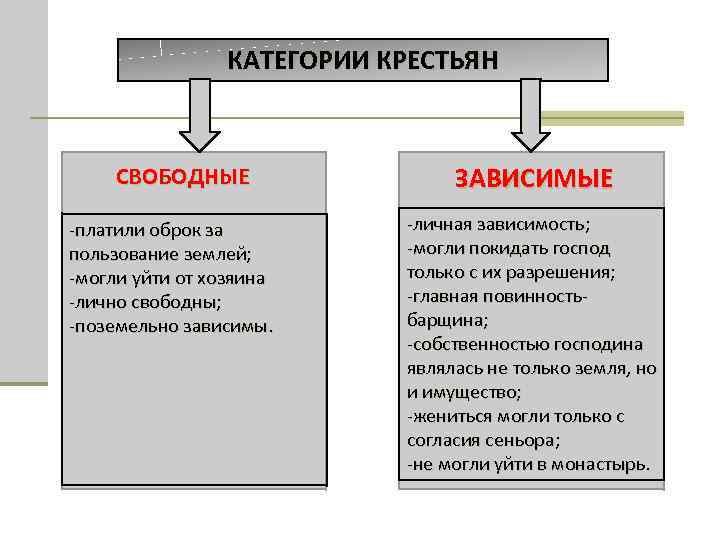 КАТЕГОРИИ КРЕСТЬЯН

СВОБОДНЫЕ

-платили оброк за пользование землей;
-могли уйти от хозяина
-лично свободны;
-поземельно зависимы.

ЗАВИСИМЫЕ

-личная зависимость;
-могли покидать господ только с их разрешения;
-главная повинность-барщина;
-собственностью господина являлась не только земля, но и имущество;
-жениться могли только с согласия сеньора;
-не могли уйти в монастырь.